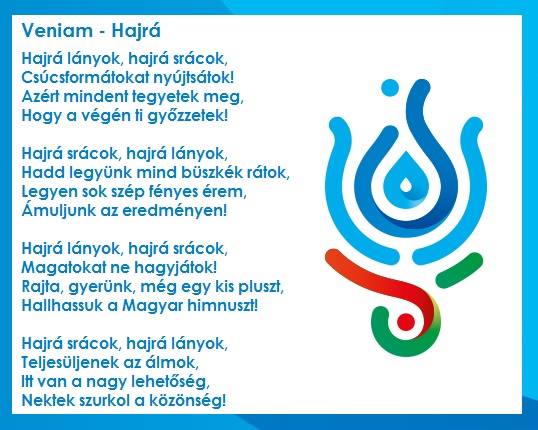 Veniam - Hajrá

Hajrá lányok, hajrá srácok,
Csúcsformátokat nyújtsátok!
Azért mindent tegyetek meg,
Hogy a végén ti győzzetek!

Hajrá srácok, hajrá lányok,
Hadd legyünk mind büszkék rátok,
Legyen sok szép fényes érem,
Ámuljunk az eredményen!

Hajrá lányok, hajrá srácok,
Magatokat ne hagyjátok!
Rajta, gyerünk, még egy kis pluszt,
Hallhassuk a Magyar himnuszt!

Hajrá srácok, hajrá lányok,
Teljesüljenek az álmok,
Itt van a nagy lehetőség,
Nektek szurkol a közönség!